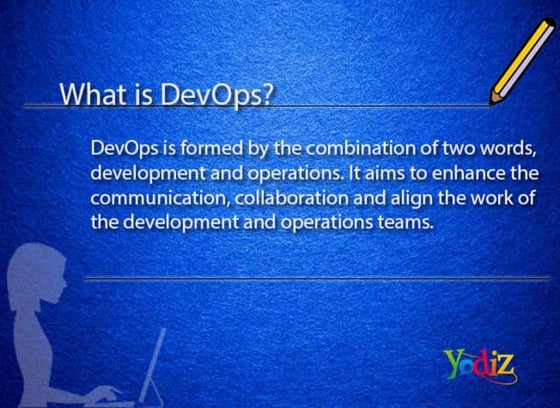 What is DevOps?

DevOps is formed by the combination of two words, development and operations. It aims to enhance the communication, collaboration and align the work of the development and operations teams.

Yodiz